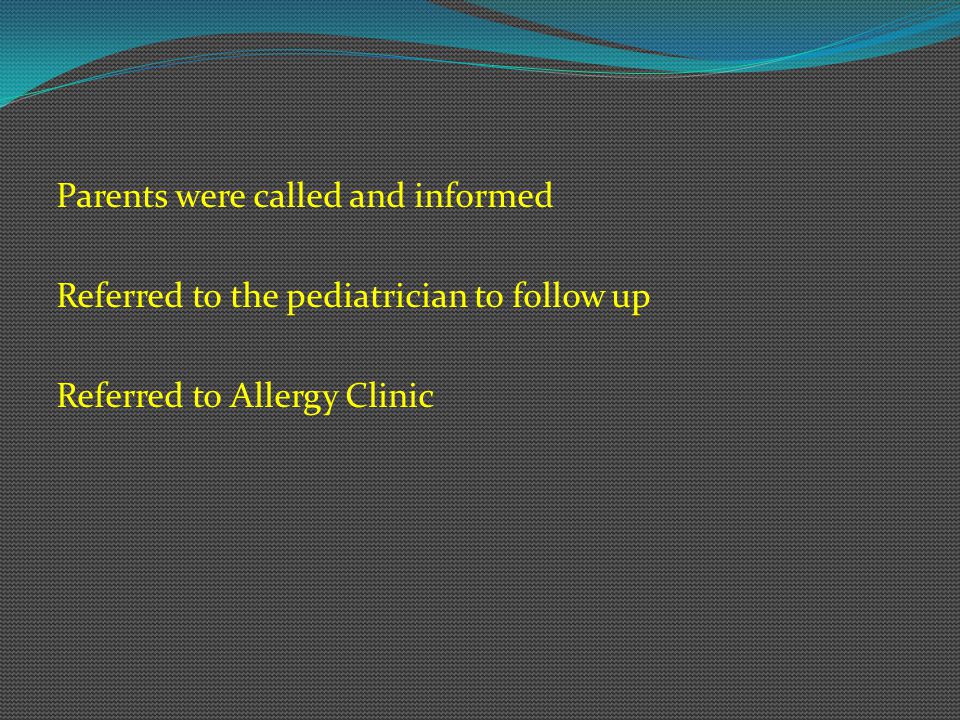 Parents were called and informed

Referred to the pediatrician to follow up

Referred to Allergy Clinic